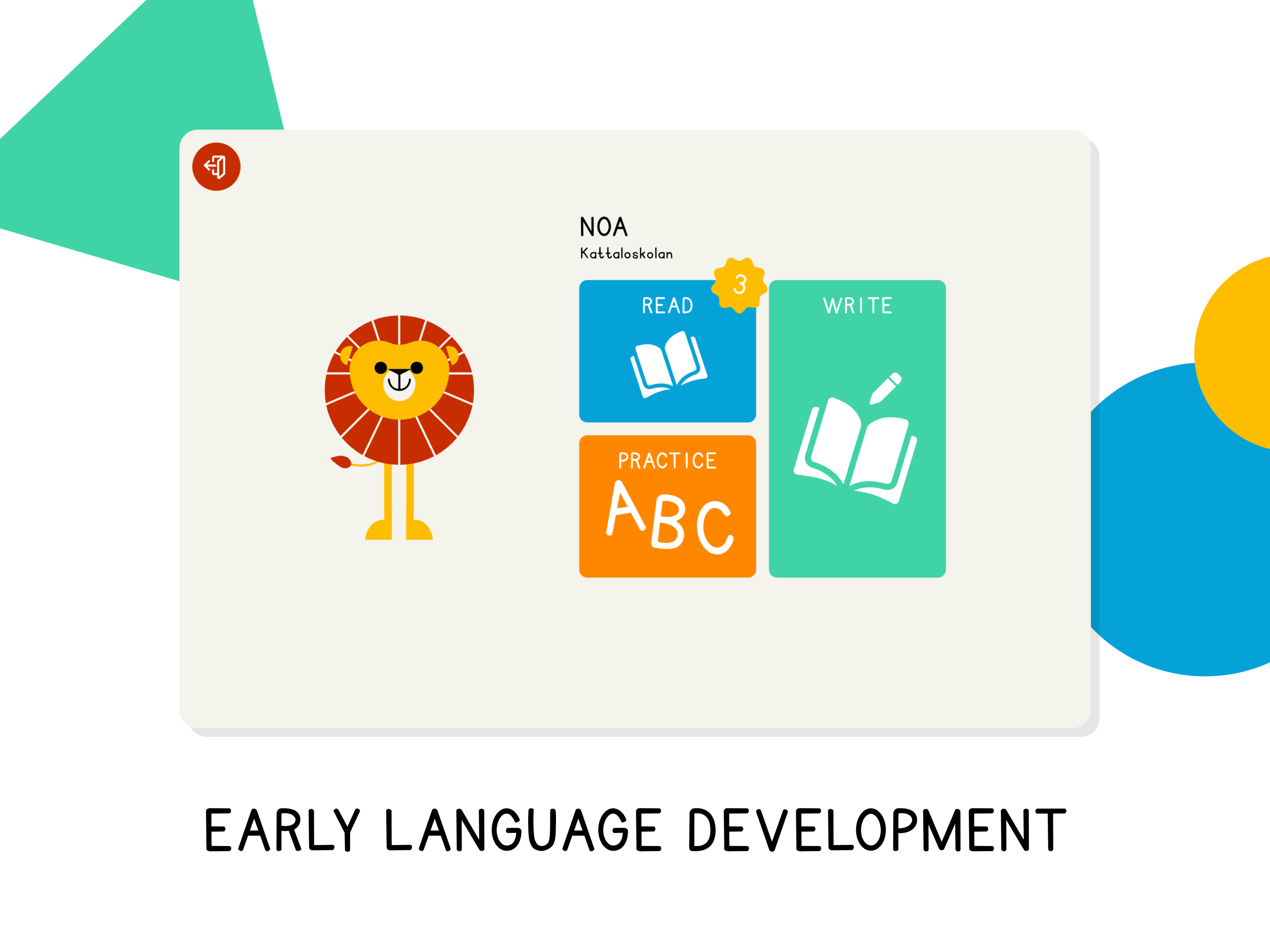 NOA
Kattaloskolan

READ
3

WRITE

PRACTICE
ABC

EARLY LANGUAGE DEVELOPMENT